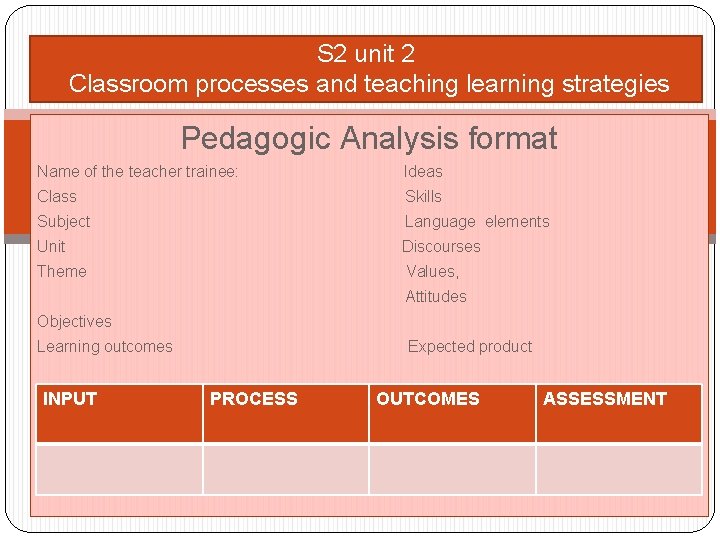 S2 unit 2
Classroom processes and teaching learning strategies

Pedagogic Analysis format

Name of the teacher trainee:
Class
Subject
Unit
Theme

Objectives
Learning outcomes

Ideas
Skills
Language elements
Discourses
Values,
Attitudes

Expected product

| INPUT | PROCESS | OUTCOMES | ASSESSMENT |
|---|---|---|---|
| | | | |